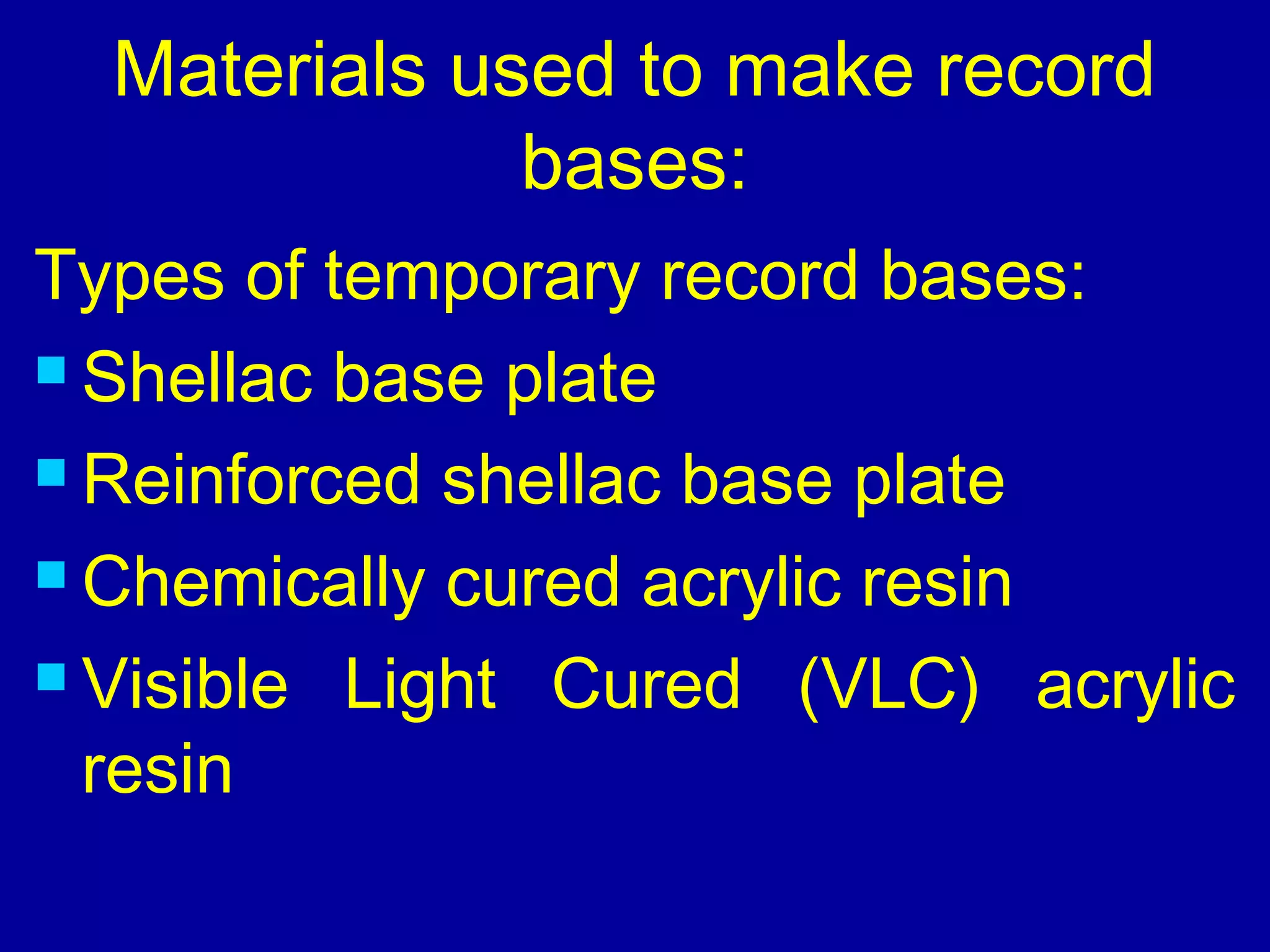 Materials used to make record bases:

Types of temporary record bases:

- Shellac base plate
- Reinforced shellac base plate
- Chemically cured acrylic resin
- Visible Light Cured (VLC) acrylic resin